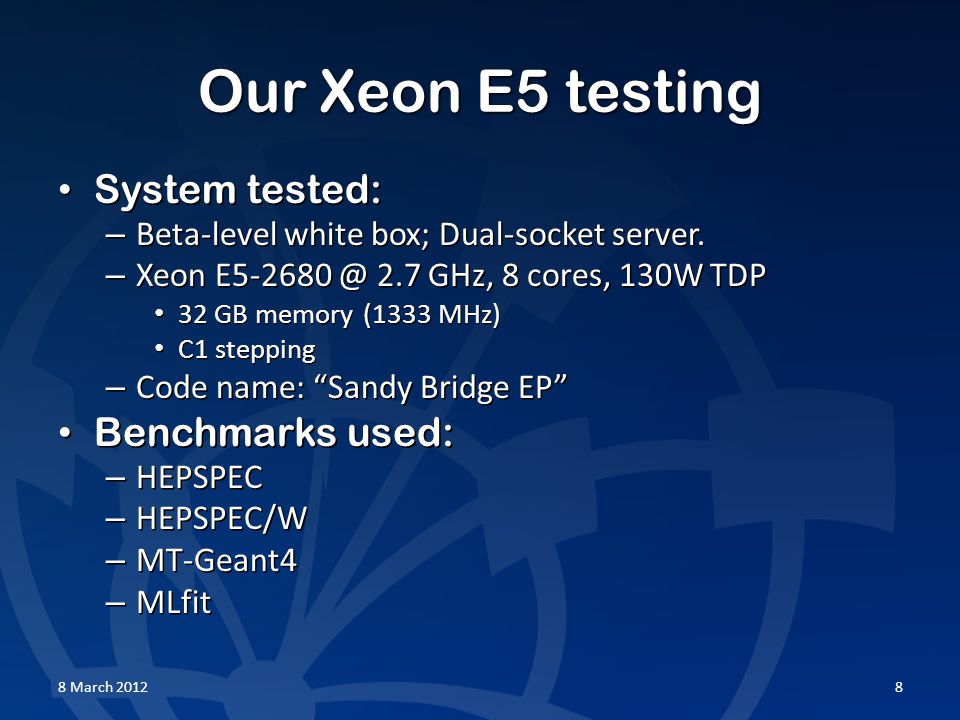 Our Xeon E5 testing

• System tested:
– Beta-level white box; Dual-socket server.
– Xeon E5-2680 @ 2.7 GHz, 8 cores, 130W TDP
• 32 GB memory (1333 MHz)
• C1 stepping
– Code name: “Sandy Bridge EP”
• Benchmarks used:
– HEPSPEC
– HEPSPEC/W
– MT-Geant4
– MLfit

8 March 2012

8